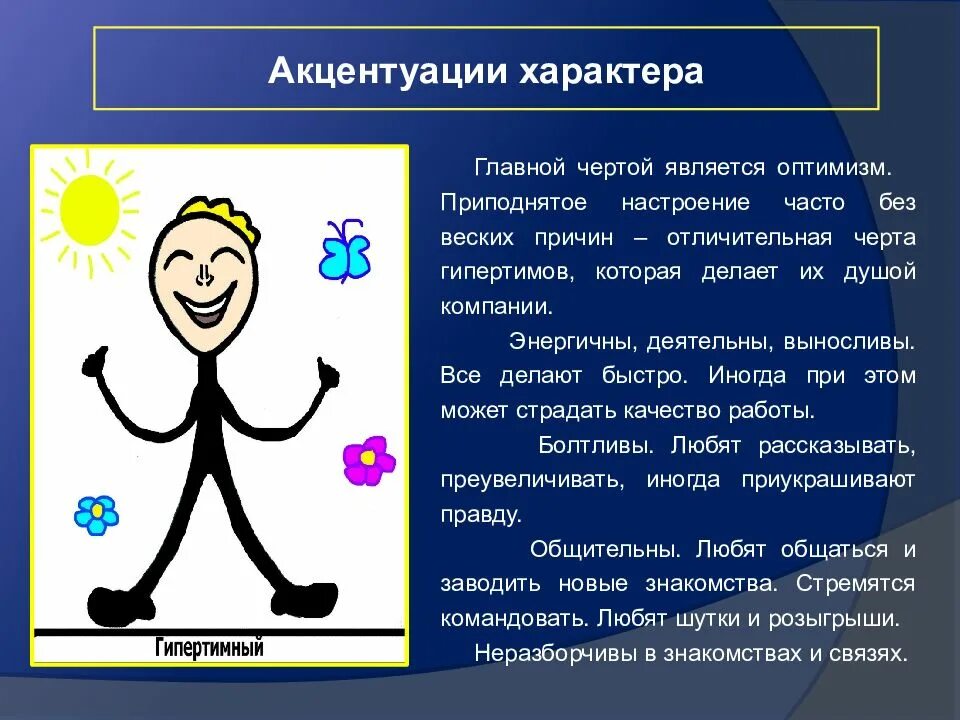 Акцентуации характера

Гипертимный

Главной чертой является оптимизм. Приподнятое настроение часто без веских причин – отличительная черта гипертимов, которая делает их душой компании.

Энергичны, деятельны, выносливы. Все делают быстро. Иногда при этом может страдать качество работы.

Болтливы. Любят рассказывать, преувеличивать, иногда приукрашивают правду.

Общительны. Любят общаться и заводить новые знакомства. Стремятся командовать. Любят шутки и розыгрыши.

Неразборчивы в знакомствах и связях.